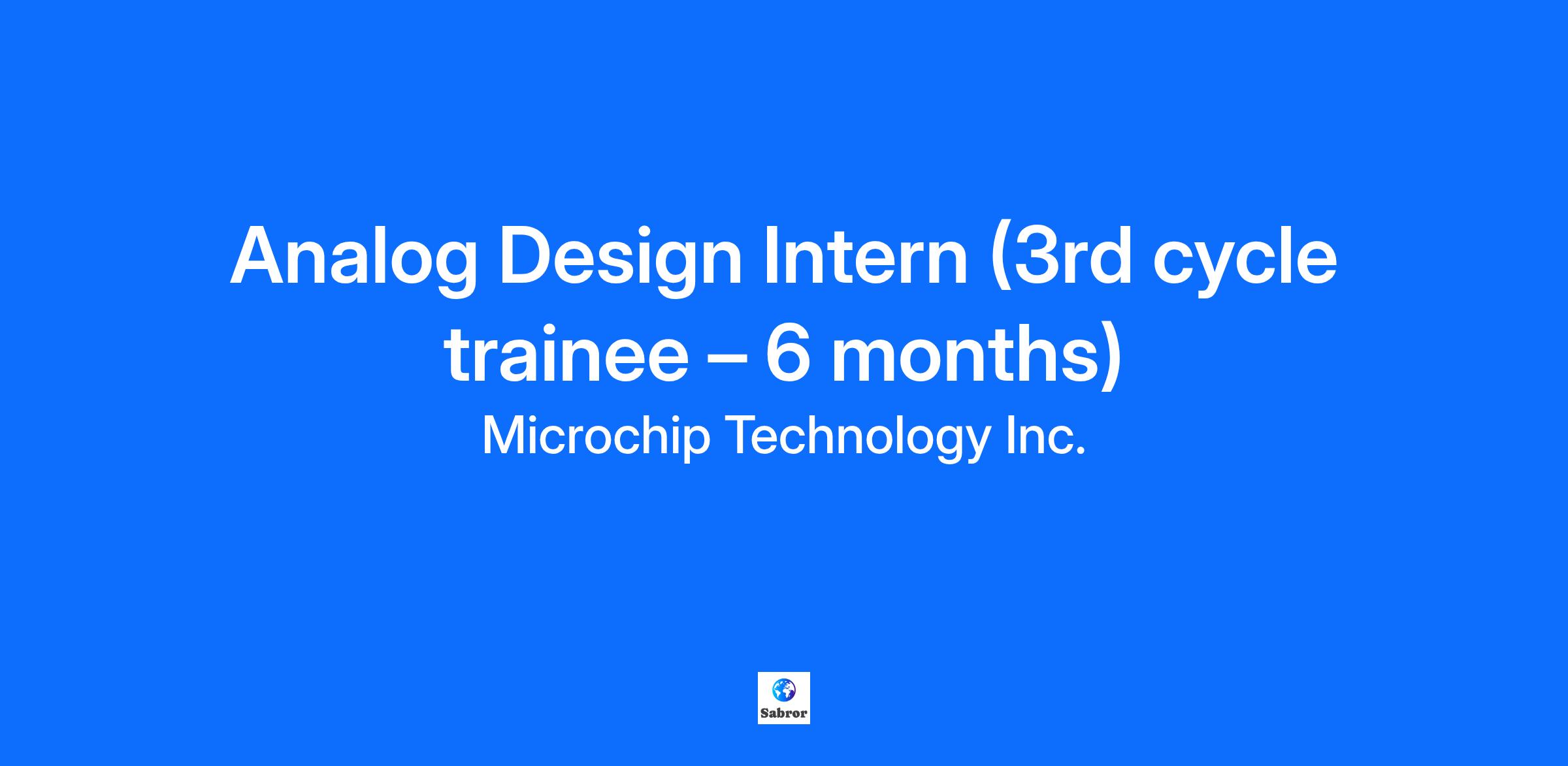 Analog Design Intern (3rd cycle trainee – 6 months)

Microchip Technology Inc.

Sabror